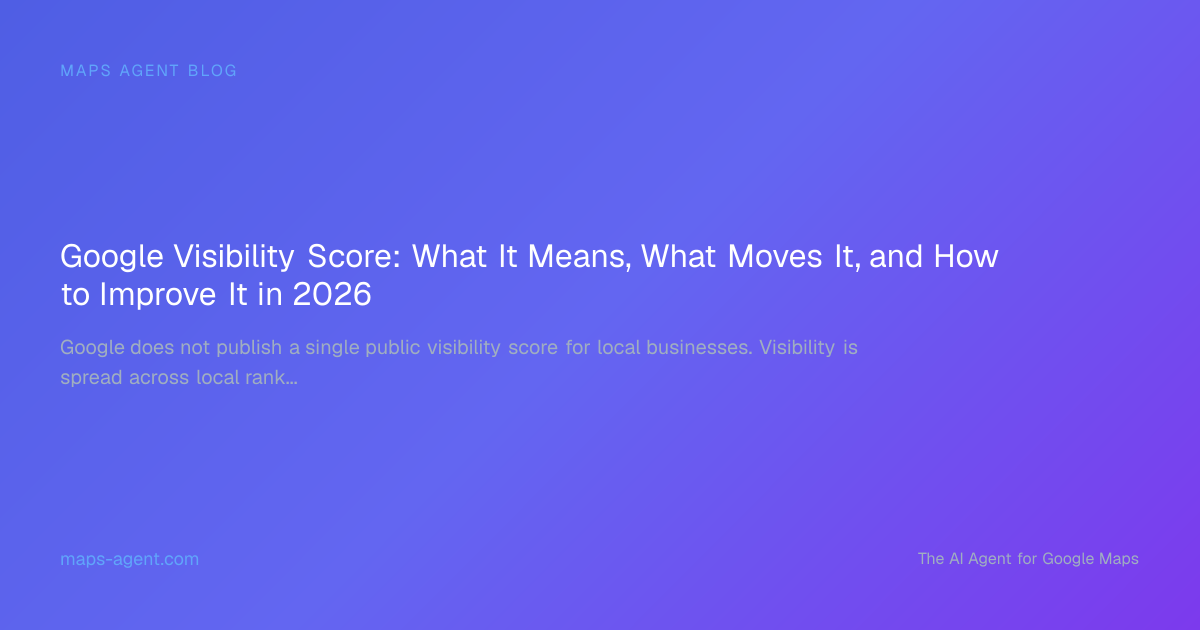 MAPS AGENT BLOG

Google Visibility Score: What It Means, What Moves It, and How to Improve It in 2026

Google does not publish a single public visibility score for local businesses. Visibility is spread across local rank...

maps-agent.com

The AI Agent for Google Maps